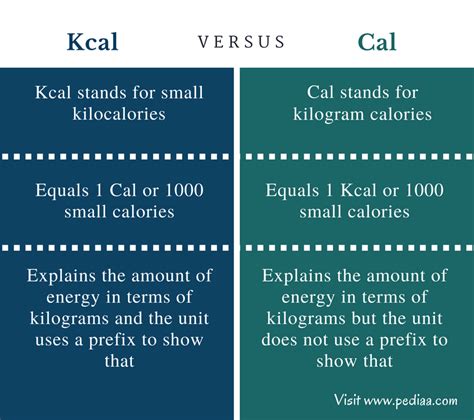 Kcal VERSUS Cal

Kcal stands for small kilocalories

Equals 1 Cal or 1000 small calories

Explains the amount of energy in terms of kilograms and the unit uses a prefix to show that

Cal stands for kilogram calories

Equals 1 Kcal or 1000 small calories

Explains the amount of energy in terms of kilograms but the unit does not use a prefix to show that

Visit www.pediaa.com